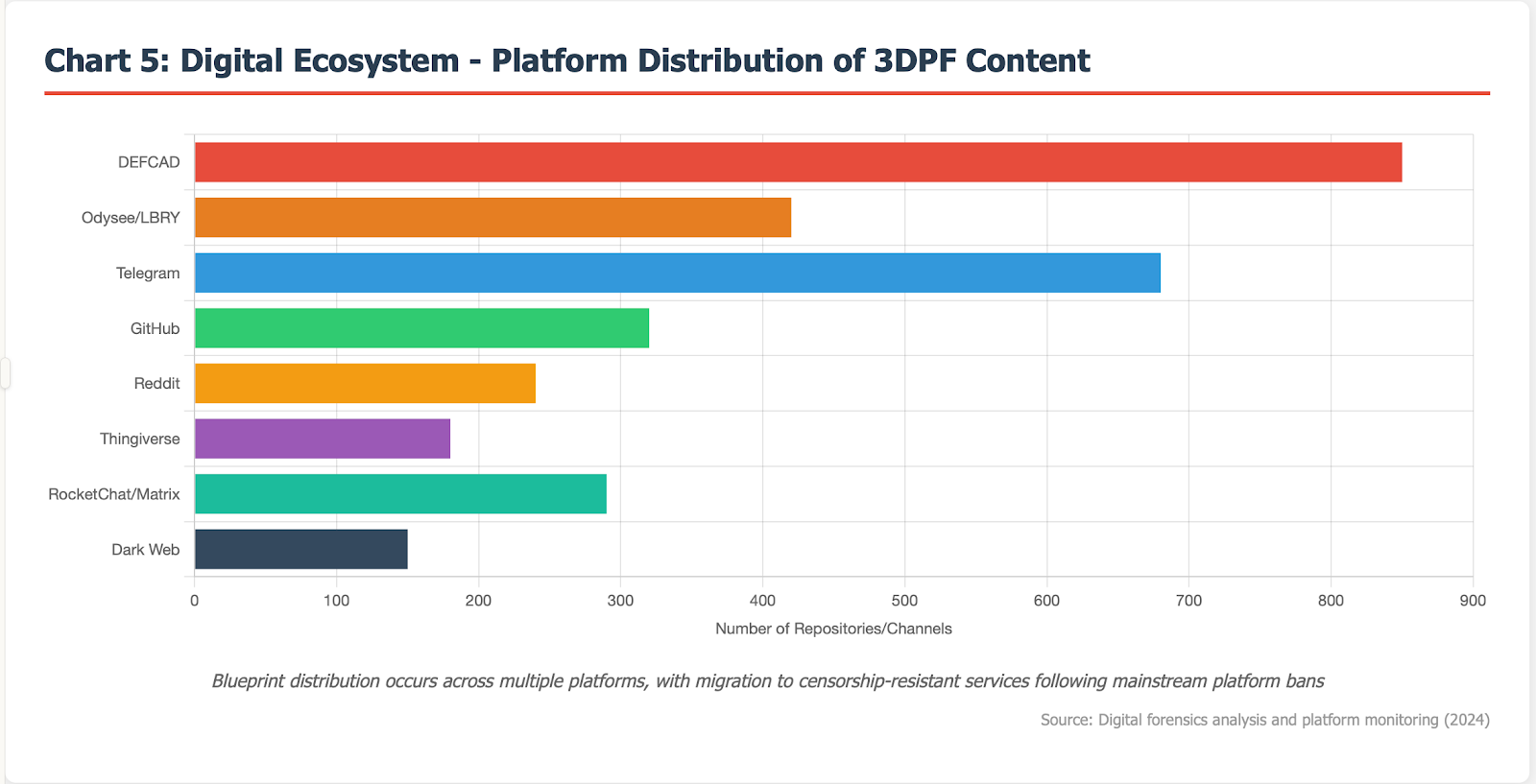 Chart 5: Digital Ecosystem - Platform Distribution of 3DPF Content

DEFCAD
Odysee/LBRY
Telegram
GitHub
Reddit
Thingiverse
RocketChat/Matrix
Dark Web

0 100 200 300 400 500 600 700 800 900

Number of Repositories/Channels

Blueprint distribution occurs across multiple platforms, with migration to censorship-resistant services following mainstream platform bans

Source: Digital forensics analysis and platform monitoring (2024)